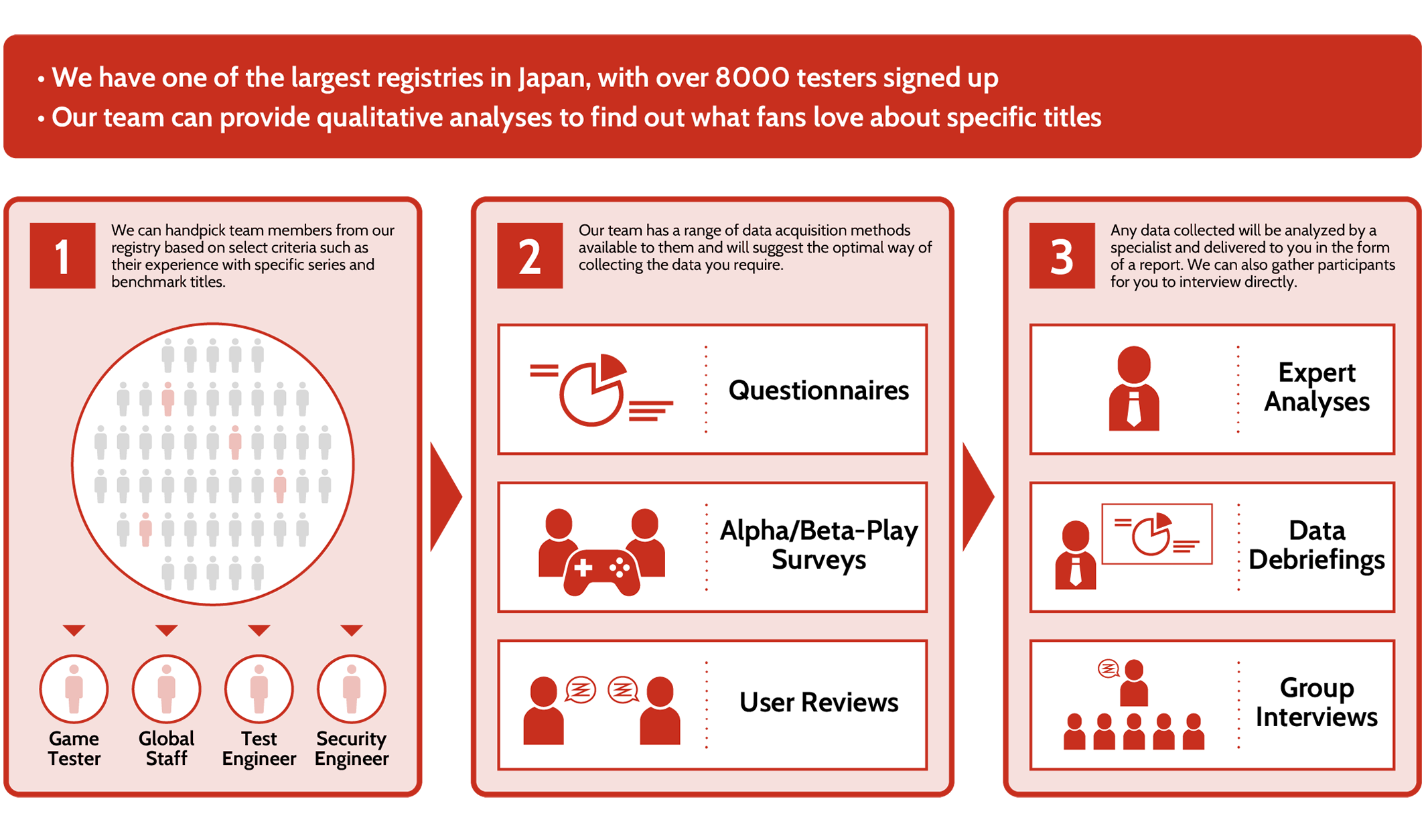 • We have one of the largest registries in Japan, with over 8000 testers signed up
• Our team can provide qualitative analyses to find out what fans love about specific titles

1

We can handpick team members from our registry based on select criteria such as their experience with specific series and benchmark titles.

Game Tester

Global Staff

Test Engineer

Security Engineer

2

Our team has a range of data acquisition methods available to them and will suggest the optimal way of collecting the data you require.

Questionnaires

Alpha/Beta-Play Surveys

User Reviews

3

Any data collected will be analyzed by a specialist and delivered to you in the form of a report. We can also gather participants for you to interview directly.

Expert Analyses

Data Debriefings

Group Interviews